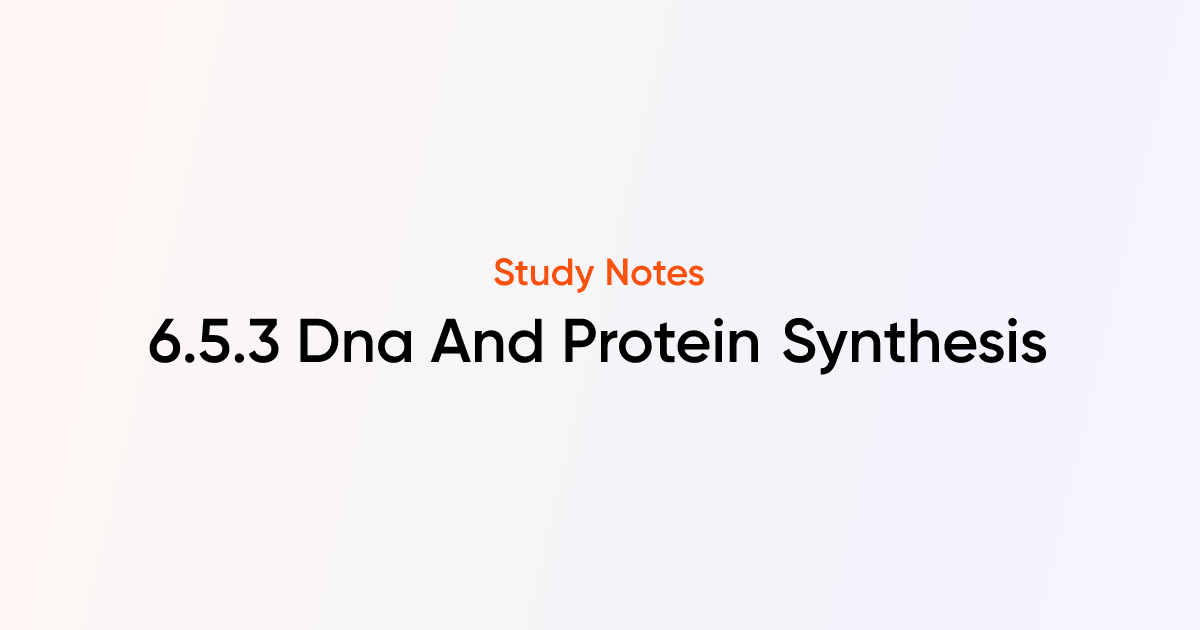 Study Notes

6.5.3 Dna And Protein Synthesis